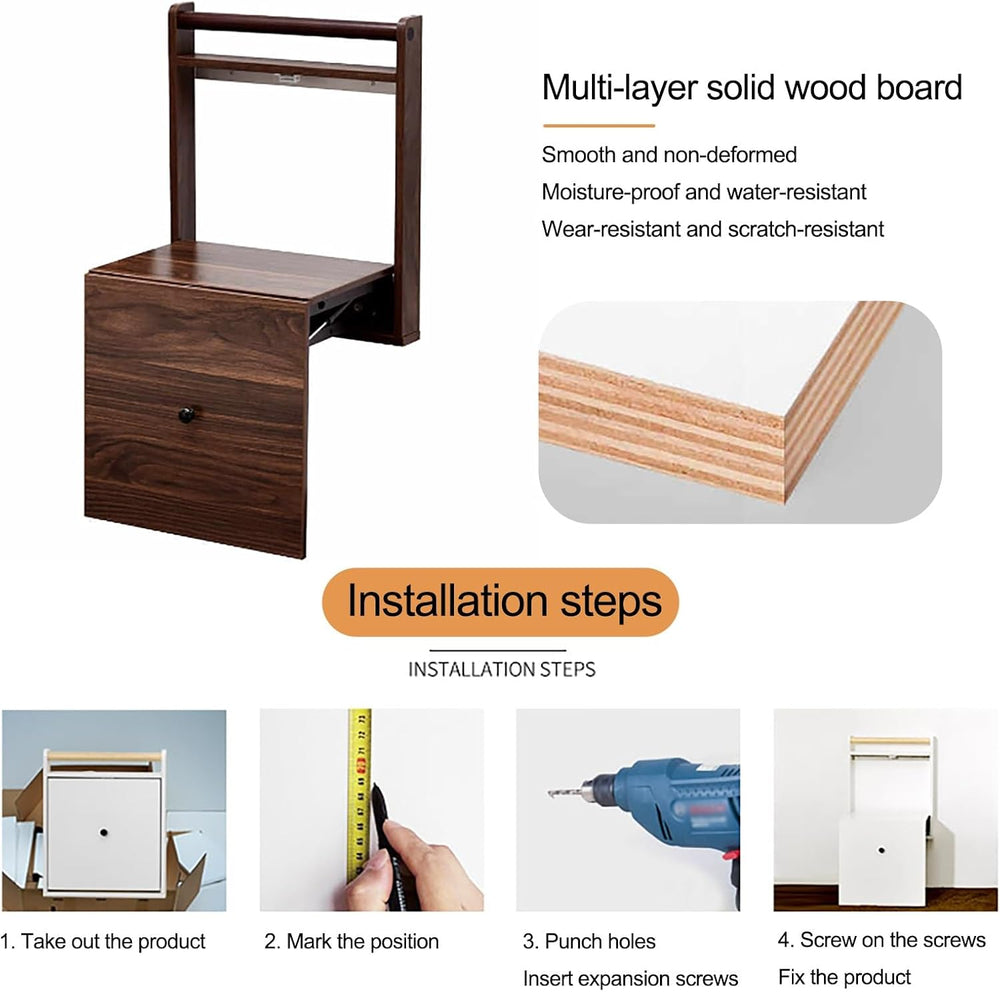 Multi-layer solid wood board

Smooth and non-deformed
Moisture-proof and water-resistant
Wear-resistant and scratch-resistant

Installation steps

INSTALLATION STEPS

1. Take out the product

2. Mark the position

3. Punch holes
Insert expansion screws

4. Screw on the screws
Fix the product